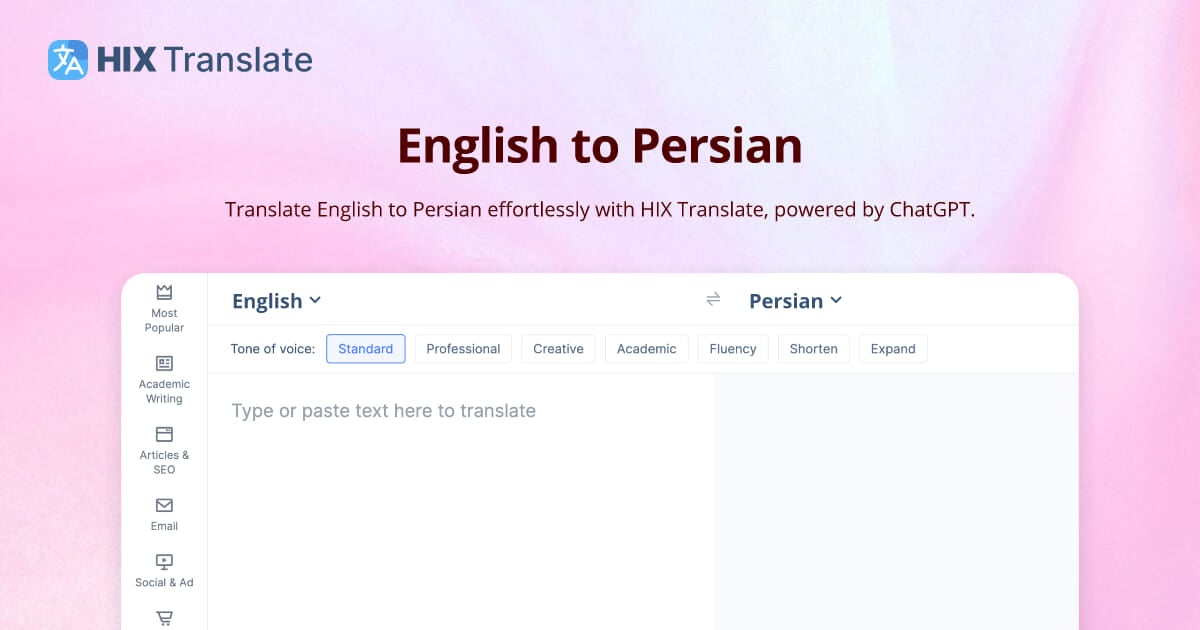 HIX Translate

English to Persian

Translate English to Persian effortlessly with HIX Translate, powered by ChatGPT.

Most Popular

Academic Writing

Articles & SEO

Email

Social & Ad

English

Persian

Tone of voice: Standard Professional Creative Academic Fluency Shorten Expand

Type or paste text here to translate